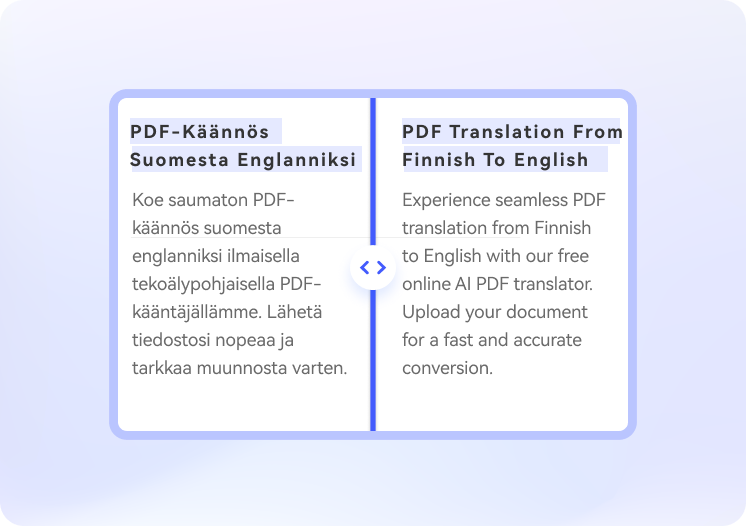 PDF-Käännös Suomesta Englanniksi

Koe saumaton PDF-käännös suomesta englanniksi ilmaisella tekoälypohjaisella PDF-kääntäjällämme. Lähetä tiedostosi nopeaa ja tarkkaa muunnosta varten.

PDF Translation From Finnish To English

Experience seamless PDF translation from Finnish to English with our free online AI PDF translator. Upload your document for a fast and accurate conversion.